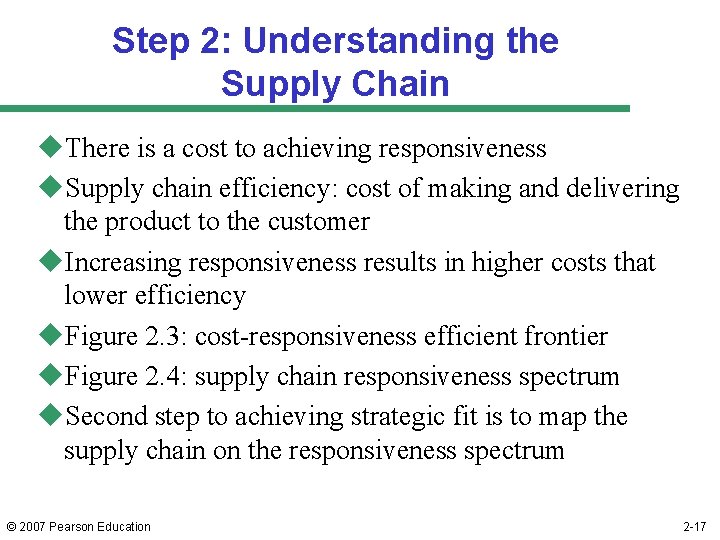 Step 2: Understanding the Supply Chain

◆There is a cost to achieving responsiveness

◆Supply chain efficiency: cost of making and delivering the product to the customer

◆Increasing responsiveness results in higher costs that lower efficiency

◆Figure 2.3: cost-responsiveness efficient frontier

◆Figure 2.4: supply chain responsiveness spectrum

◆Second step to achieving strategic fit is to map the supply chain on the responsiveness spectrum

© 2007 Pearson Education

2-17